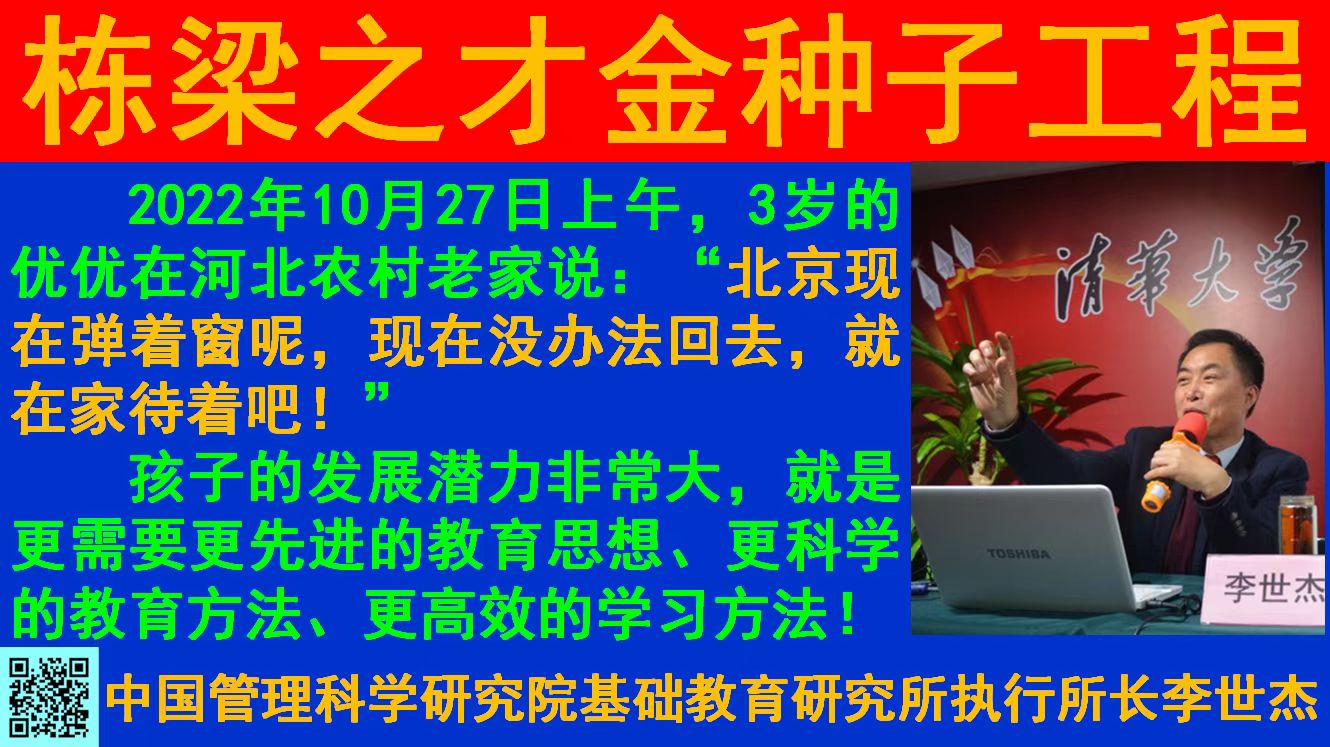 栋梁之才金种子工程

2022年10月27日上午，3岁的优优在河北农村老家说：“北京现在弹着窗呢，现在没办法回去，就在家待着吧！”

孩子的发展潜力非常大，就是更需要更先进的教育思想、更科学的教育方法、更高效的学习方法！

清華大學

TOSHIBA

李世杰

中国管理科学研究院基础教育研究所执行所长李世杰